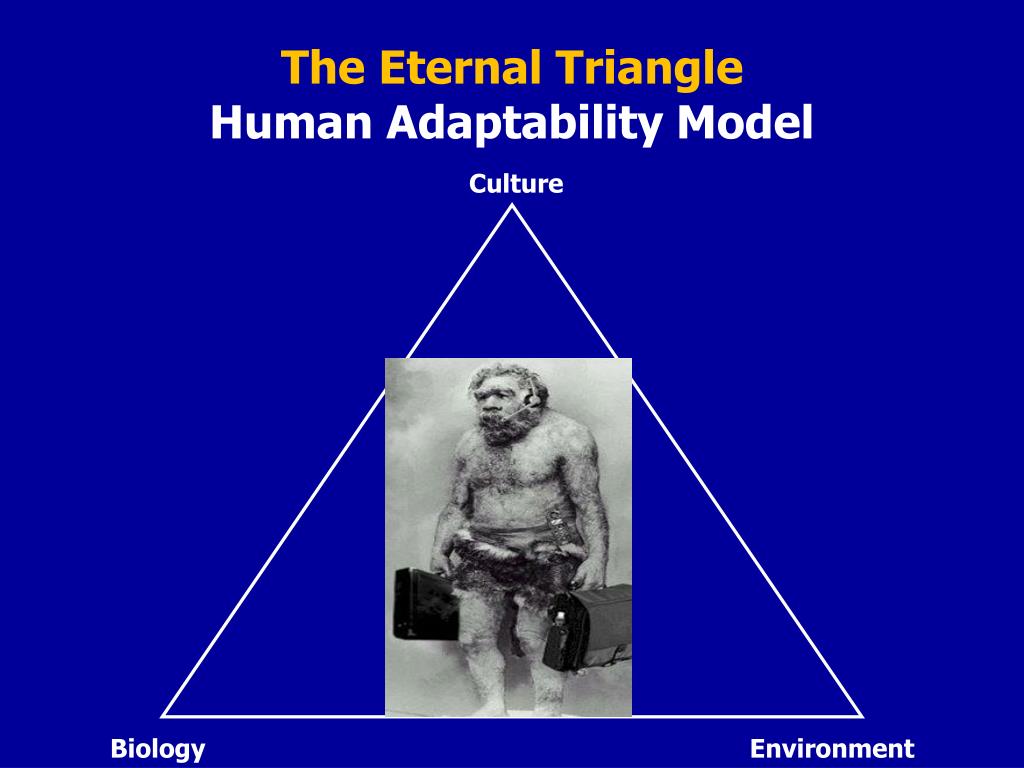 The Eternal Triangle
Human Adaptability Model

Culture

Biology

Environment